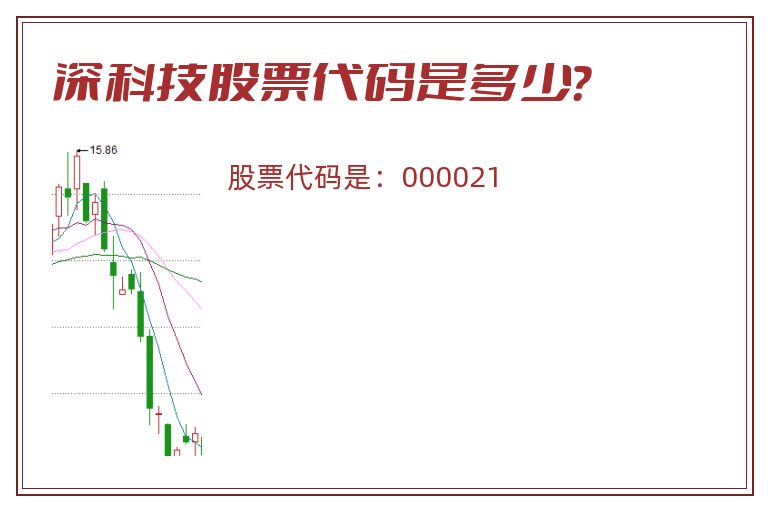 深科技股票代码是多少?

15.86

股票代码是：000021